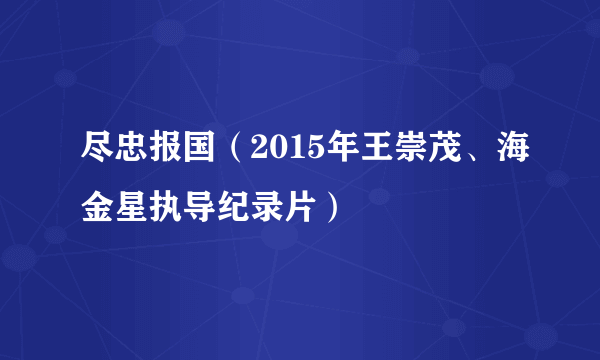 尽忠报国（2015年王崇茂、海金星执导纪录片）